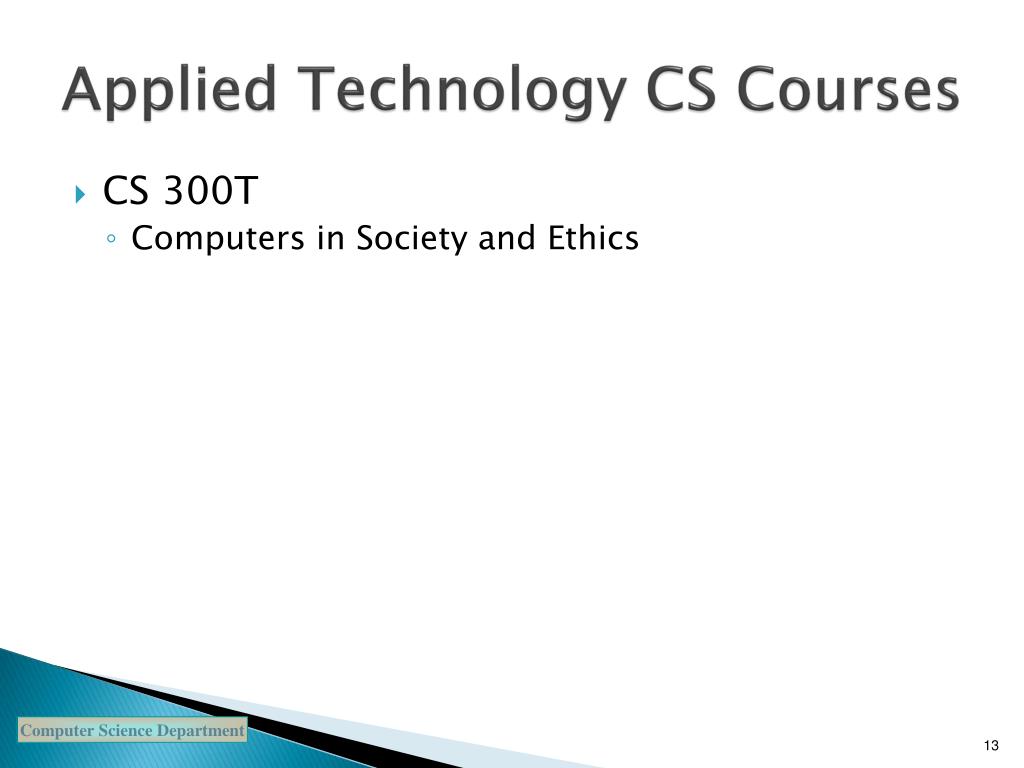 Applied Technology CS Courses

CS 300T
Computers in Society and Ethics

Computer Science Department

13